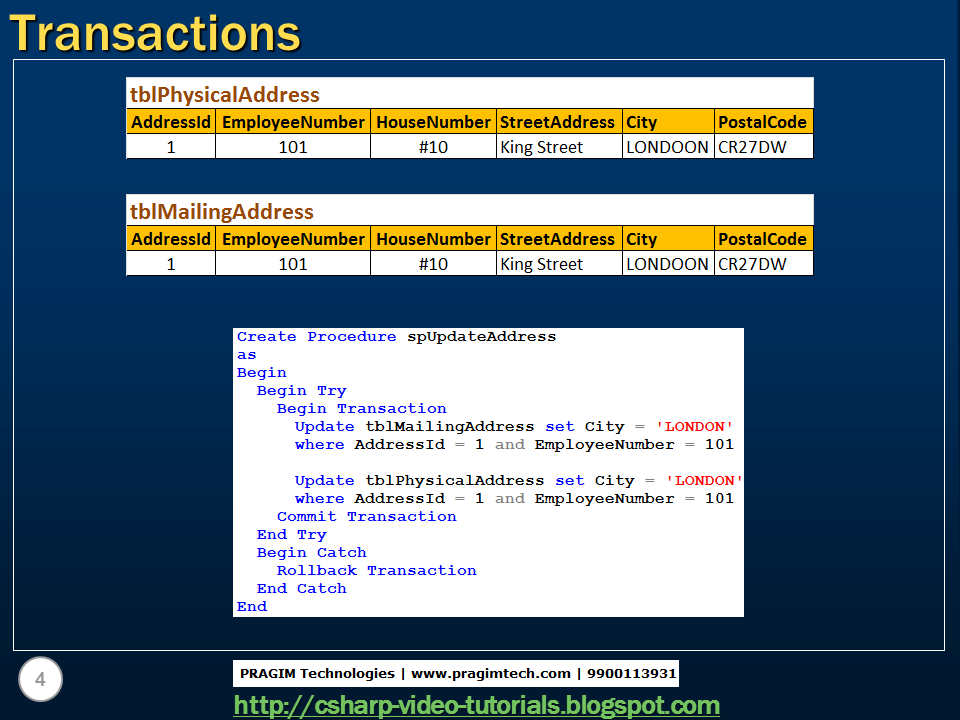 Transactions

tblPhysicalAddress

| AddressId | EmployeeNumber | HouseNumber | StreetAddress | City | PostalCode |
|---|---|---|---|---|---|
| 1 | 101 | #10 | King Street | LONDOON | CR27DW |

tblMailingAddress

| AddressId | EmployeeNumber | HouseNumber | StreetAddress | City | PostalCode |
|---|---|---|---|---|---|
| 1 | 101 | #10 | King Street | LONDOON | CR27DW |

Create Procedure spUpdateAddress
as
Begin
Begin Try
Begin Transaction
Update tblMailingAddress set City = 'LONDON'
where AddressId = 1 and EmployeeNumber = 101

Update tblPhysicalAddress set City = 'LONDON'
where AddressId = 1 and EmployeeNumber = 101
Commit Transaction
End Try
Begin Catch
Rollback Transaction
End Catch
End

4

PRAGIM Technologies | www.pragimtech.com | 9900113931

http://csharp-video-tutorials.blogspot.com